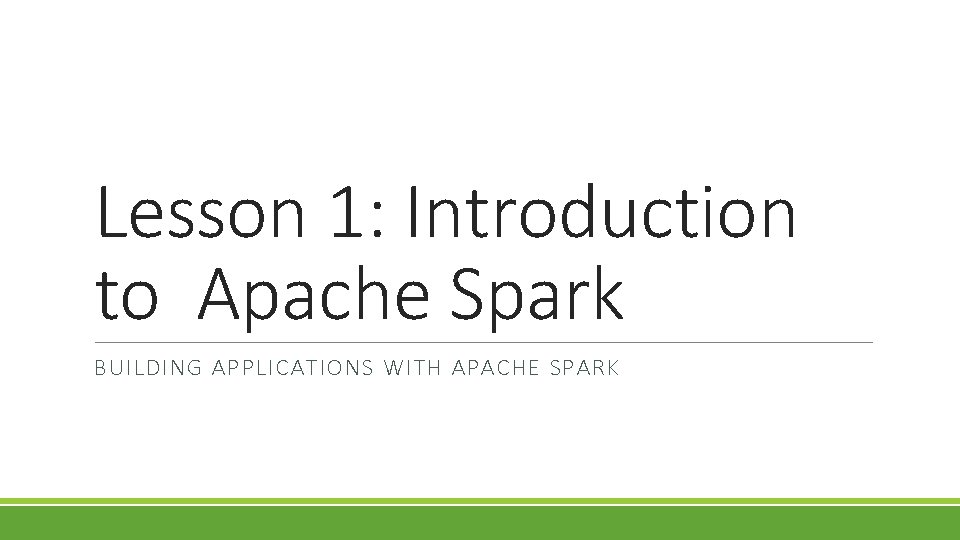 Lesson 1: Introduction to Apache Spark

BUILDING APPLICATIONS WITH APACHE SPARK